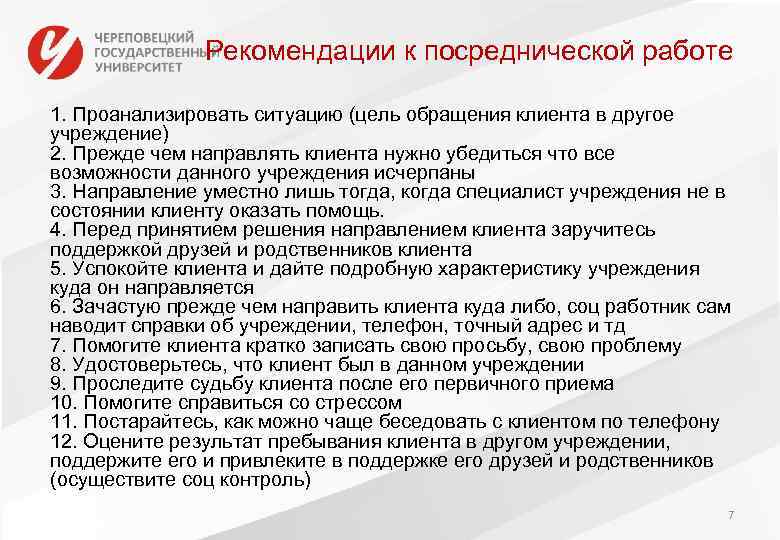 ЧЕРЕПОВЕЦКИЙ ГОСУДАРСТВЕННЫЙ УНИВЕРСИТЕТ

Рекомендации к посреднической работе

1. Проанализировать ситуацию (цель обращения клиента в другое учреждение)
2. Прежде чем направлять клиента нужно убедиться что все возможности данного учреждения исчерпаны
3. Направление уместно лишь тогда, когда специалист учреждения не в состоянии клиенту оказать помощь.
4. Перед принятием решения направлением клиента заручитесь поддержкой друзей и родственников клиента
5. Успокойте клиента и дайте подробную характеристику учреждения куда он направляется
6. Зачастую прежде чем направить клиента куда либо, соц работник сам наводит справки об учреждении, телефон, точный адрес и тд
7. Помогите клиента кратко записать свою просьбу, свою проблему
8. Удостоверьтесь, что клиент был в данном учреждении
9. Проследите судьбу клиента после его первичного приема
10. Помогите справиться со стрессом
11. Постарайтесь, как можно чаще беседовать с клиентом по телефону
12. Оцените результат пребывания клиента в другом учреждении, поддержите его и привлеките в поддержке его друзей и родственников (осуществите соц контроль)

7